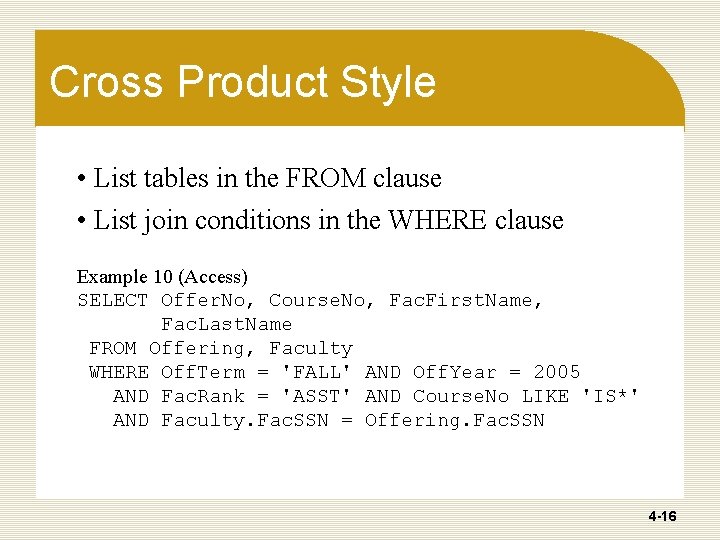 Cross Product Style

• List tables in the FROM clause

• List join conditions in the WHERE clause

Example 10 (Access)
SELECT OfferNo, CourseNo, FacFirstName,
       FacLastName
 FROM Offering, Faculty
 WHERE OffTerm = 'FALL' AND OffYear = 2005
   AND FacRank = 'ASST' AND CourseNo LIKE 'IS*'
   AND Faculty.FacSSN = Offering.FacSSN

4-16